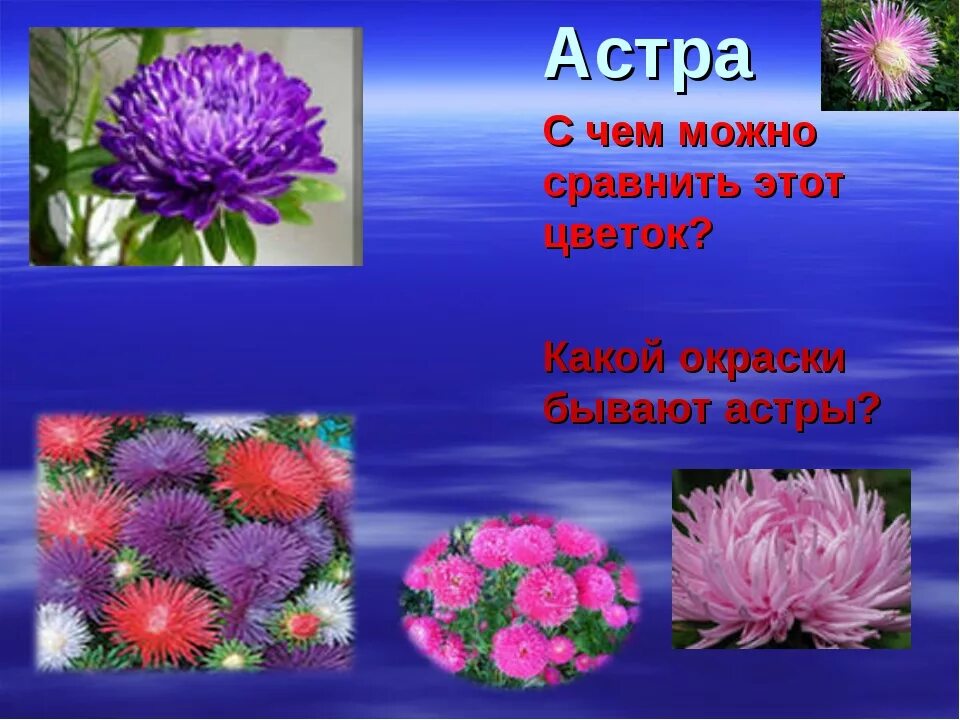 Астра

С чем можно сравнить этот цветок?

Какой окраски бывают астры?